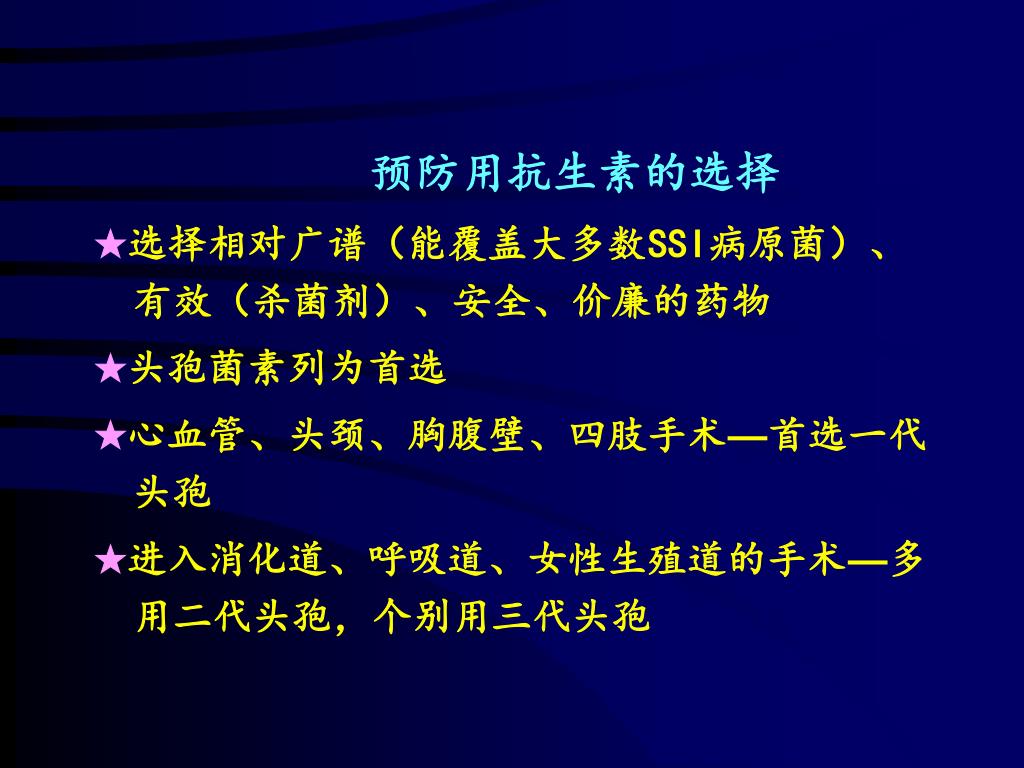 预防用抗生素的选择

★选择相对广谱（能覆盖大多数SSI病原菌）、有效（杀菌剂）、安全、价廉的药物

★头孢菌素列为首选

★心血管、头颈、胸腹壁、四肢手术—首选一代头孢

★进入消化道、呼吸道、女性生殖道的手术—多用二代头孢，个别用三代头孢